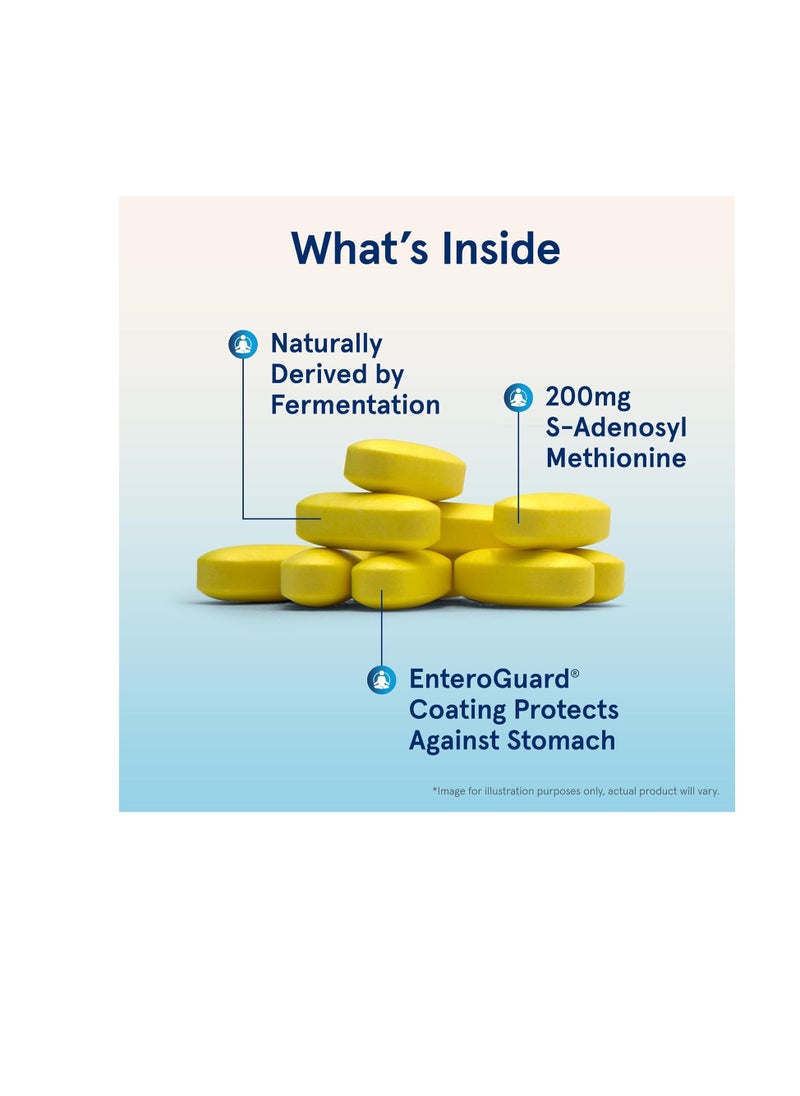 What's Inside

Naturally Derived by Fermentation

200mg S-Adenosyl Methionine

EnteroGuard® Coating Protects Against Stomach

*Image for illustration purposes only, actual product will vary.